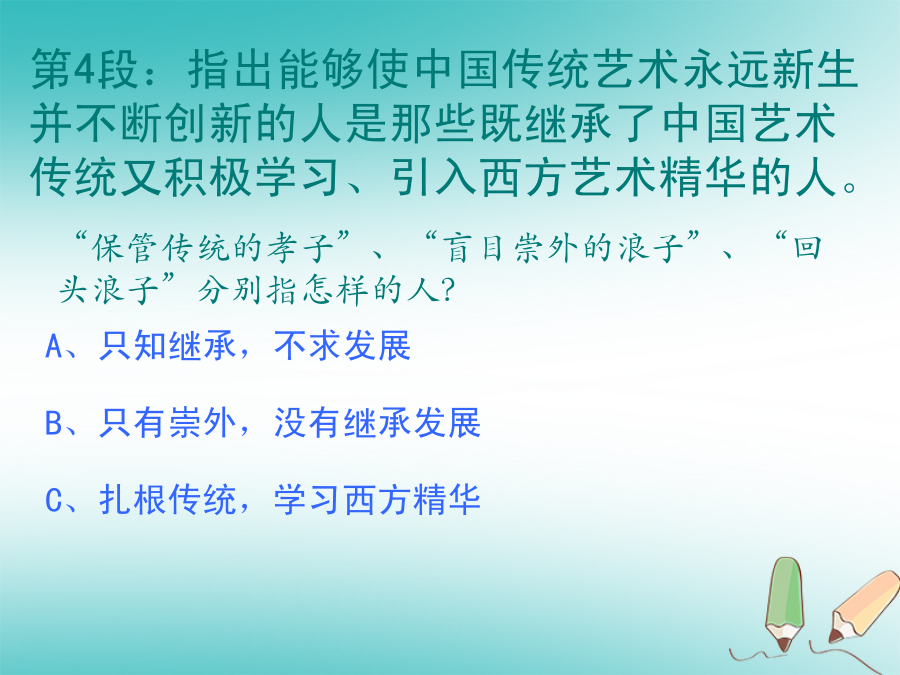 第4段：指出能够使中国传统艺术永远新生并不断创新的人是那些既继承了中国艺术传统又积极学习、引入西方艺术精华的人。

“保管传统的孝子”、“盲目崇外的浪子”、“回头浪子”分别指怎样的人？

A、只知继承，不求发展

B、只有崇外，没有继承发展

C、扎根传统，学习西方精华